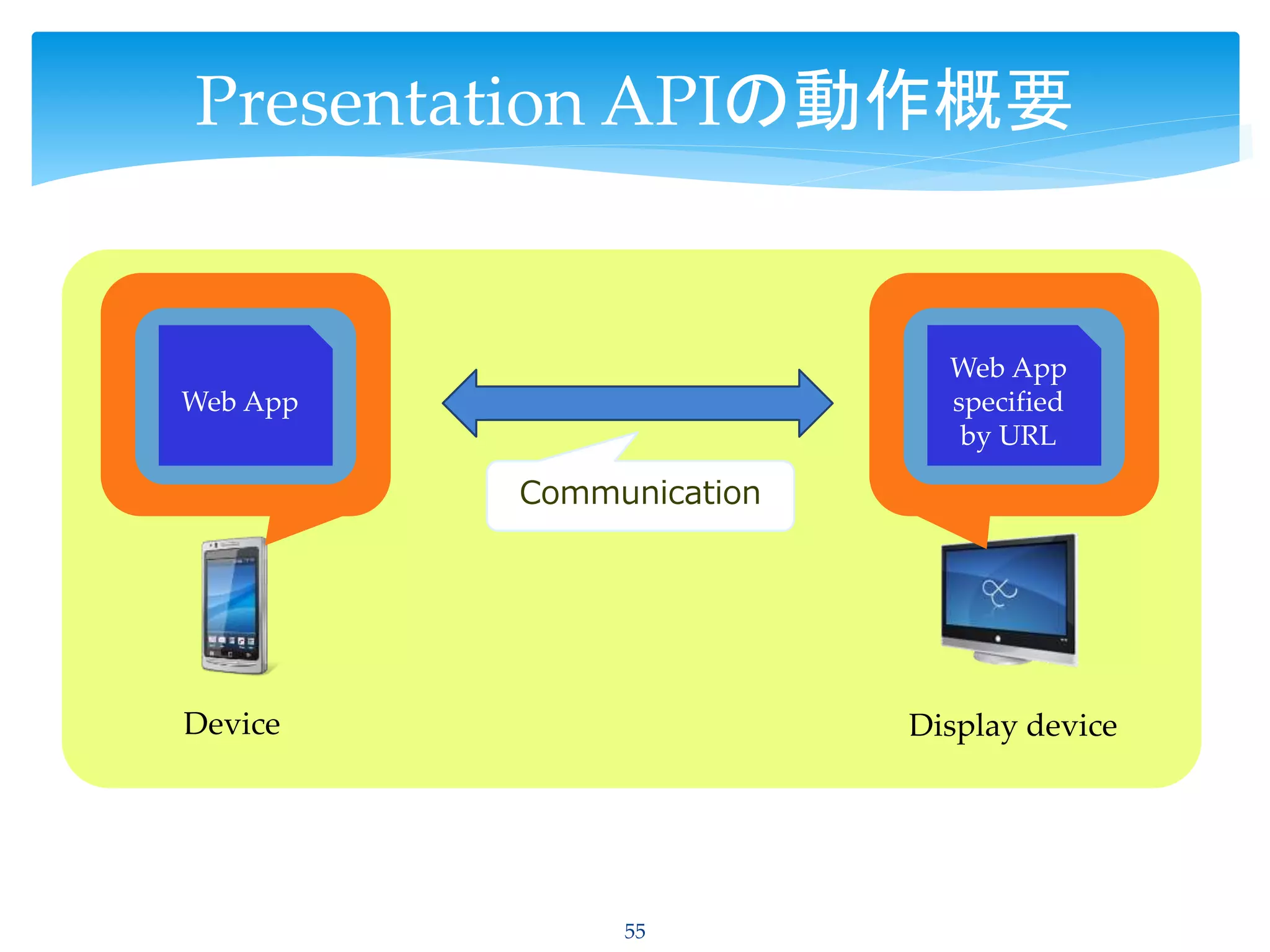 Presentation APIの動作概要

Web App

Communication

Web App specified by URL

Device

Display device

55